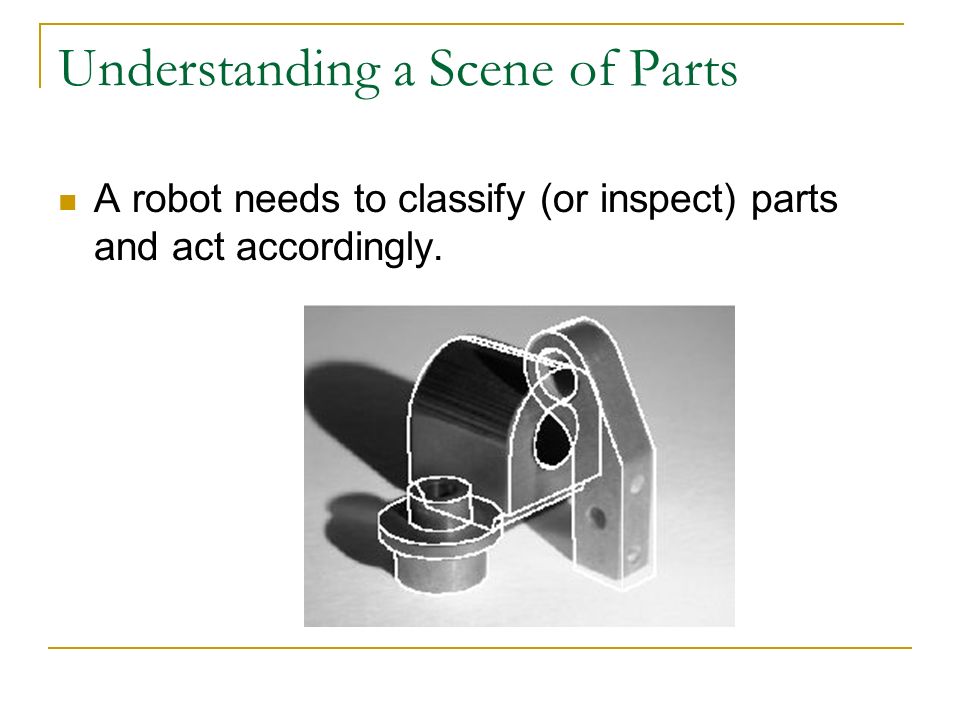 Understanding a Scene of Parts

A robot needs to classify (or inspect) parts and act accordingly.